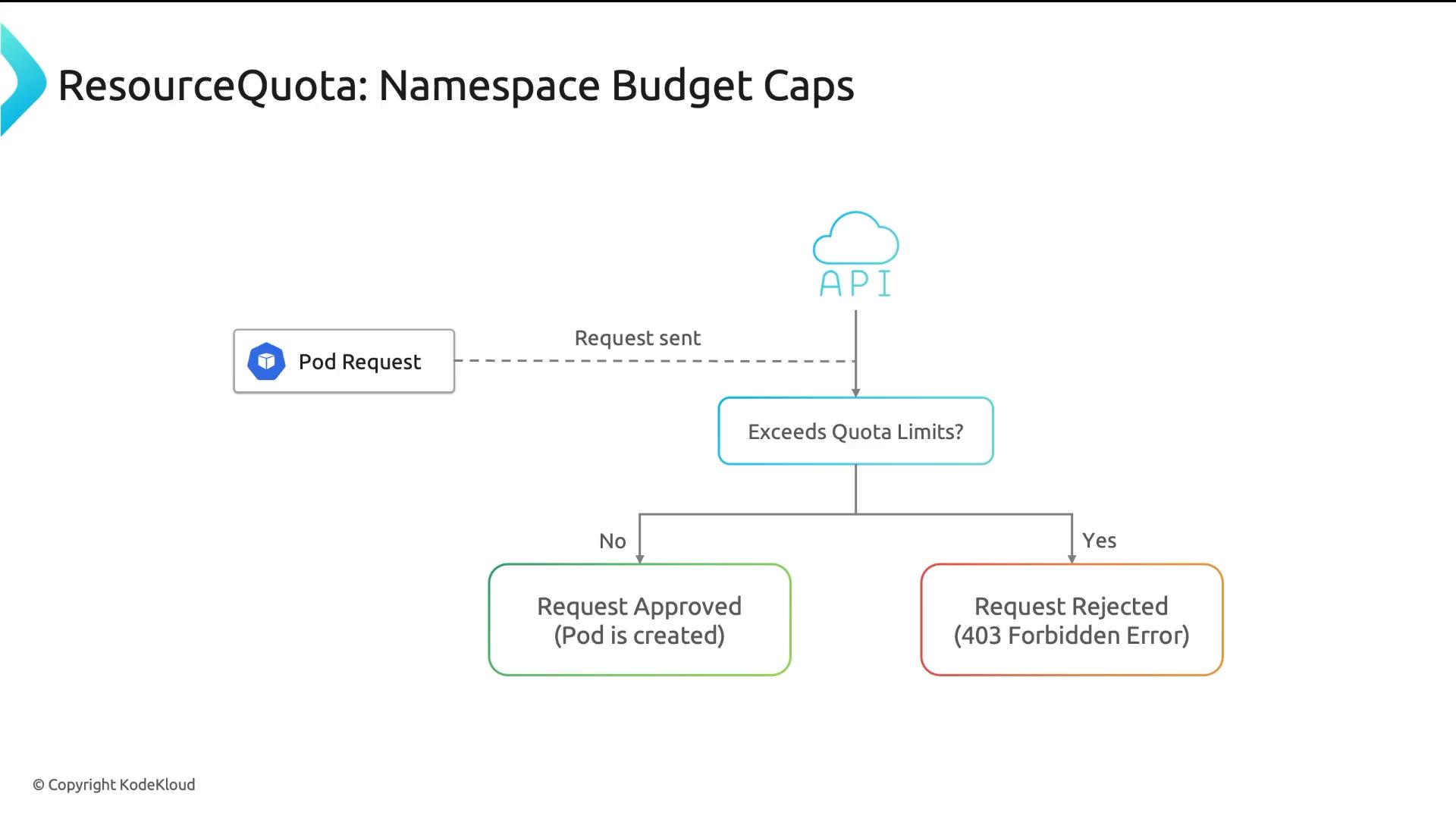 ResourceQuota: Namespace Budget Caps

API

Pod Request

Request sent

Exceeds Quota Limits?

No

Yes

Request Approved
(Pod is created)

Request Rejected
(403 Forbidden Error)

© Copyright KodeKloud